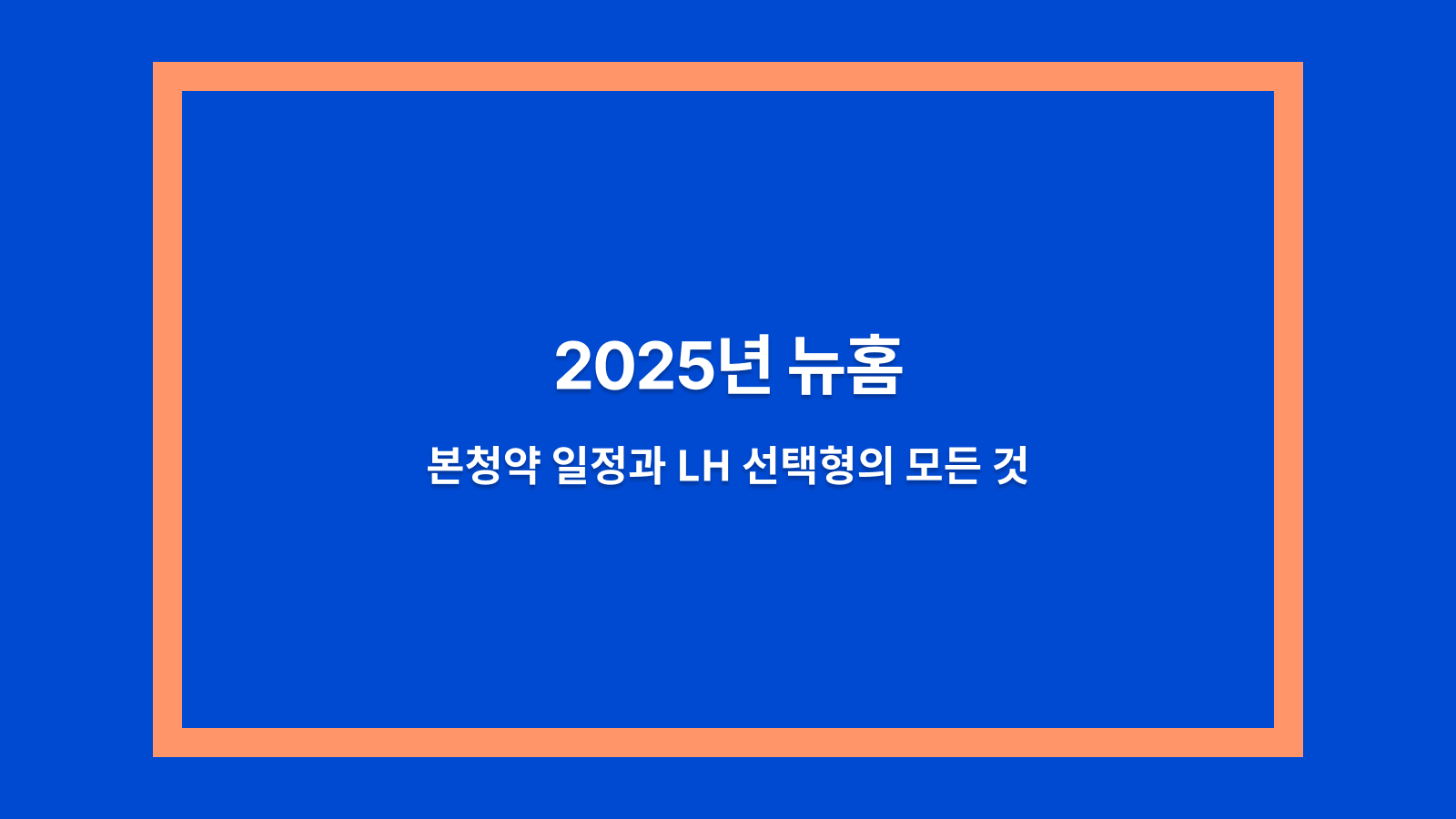 2025년 뉴홈

본청약 일정과 LH 선택형의 모든 것